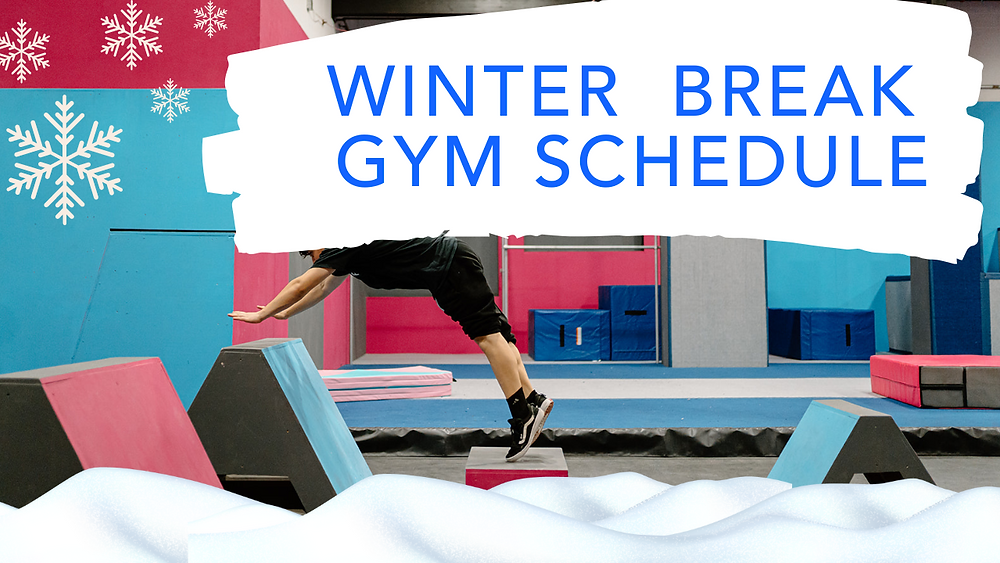 WINTER BREAK
GYM SCHEDULE